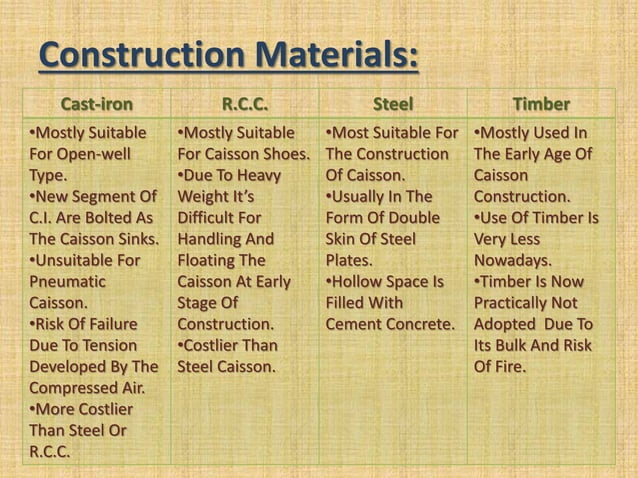 Construction Materials:

| Cast-iron | R.C.C. | Steel | Timber |
|---|---|---|---|
| •Mostly Suitable For Open-well Type. •New Segment Of C.I. Are Bolted As The Caisson Sinks. •Unsuitable For Pneumatic Caisson. •Risk Of Failure Due To Tension Developed By The Compressed Air. •More Costlier Than Steel Or R.C.C. | •Mostly Suitable For Caisson Shoes. •Due To Heavy Weight It's Difficult For Handling And Floating The Caisson At Early Stage Of Construction. •Costlier Than Steel Caisson. | •Most Suitable For The Construction Of Caisson. •Usually In The Form Of Double Skin Of Steel Plates. •Hollow Space Is Filled With Cement Concrete. | •Mostly Used In The Early Age Of Caisson Construction. •Use Of Timber Is Very Less Nowadays. •Timber Is Now Practically Not Adopted Due To Its Bulk And Risk Of Fire. |